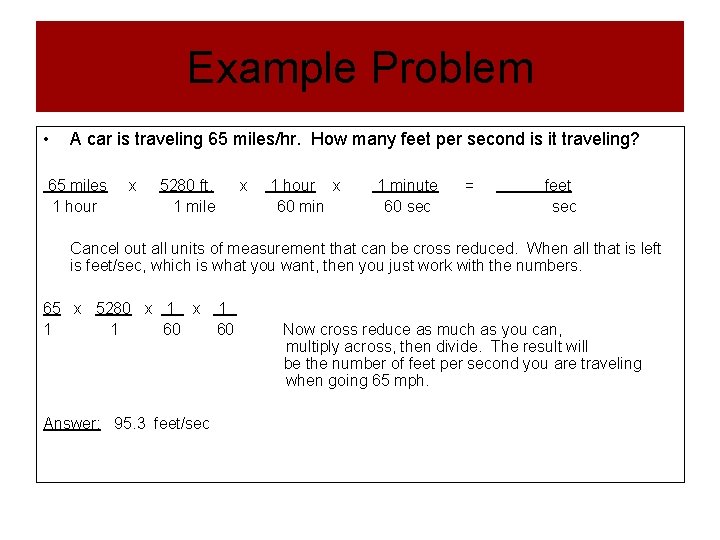 Example Problem

• A car is traveling 65 miles/hr. How many feet per second is it traveling?

$\frac{65 \text{ miles}}{1 \text{ hour}} \times \frac{5280 \text{ ft.}}{1 \text{ mile}} \times \frac{1 \text{ hour}}{60 \text{ min}} \times \frac{1 \text{ minute}}{60 \text{ sec}} = \frac{\text{feet}}{\text{sec}}$

Cancel out all units of measurement that can be cross reduced. When all that is left is feet/sec, which is what you want, then you just work with the numbers.

$\frac{65}{1} \times \frac{5280}{1} \times \frac{1}{60} \times \frac{1}{60}$

Now cross reduce as much as you can, multiply across, then divide. The result will be the number of feet per second you are traveling when going 65 mph.

Answer: 95.3 feet/sec